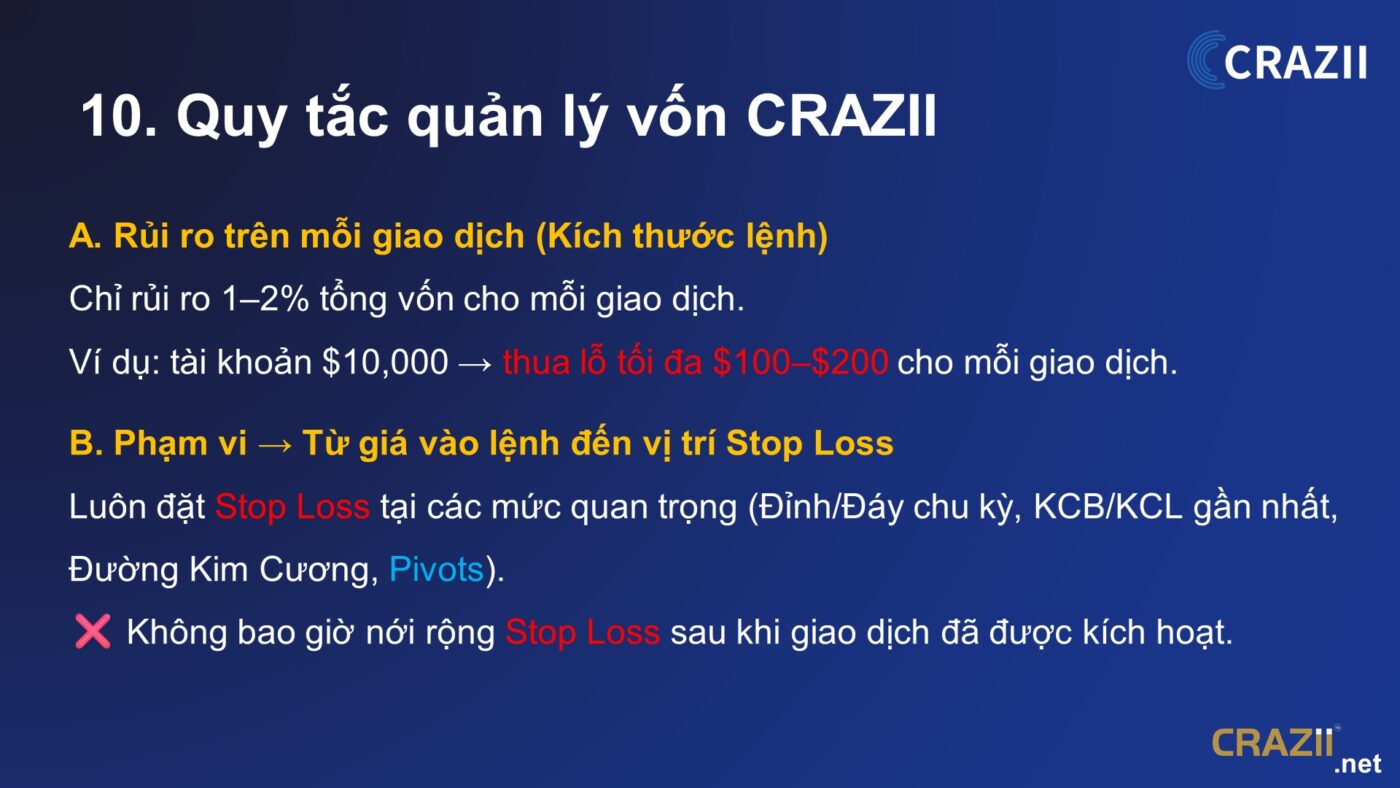 CRAZII

10. Quy tắc quản lý vốn CRAZII

A. Rủi ro trên mỗi giao dịch (Kích thước lệnh)

Chỉ rủi ro 1–2% tổng vốn cho mỗi giao dịch.

Ví dụ: tài khoản \$10,000 → thua lỗ tối đa \$100–\$200 cho mỗi giao dịch.

B. Phạm vi → Từ giá vào lệnh đến vị trí Stop Loss

Luôn đặt Stop Loss tại các mức quan trọng (Đỉnh/Đáy chu kỳ, KCB/KCL gần nhất, Đường Kim Cương, Pivots).

❌ Không bao giờ nới rộng Stop Loss sau khi giao dịch đã được kích hoạt.

CRAZII .net